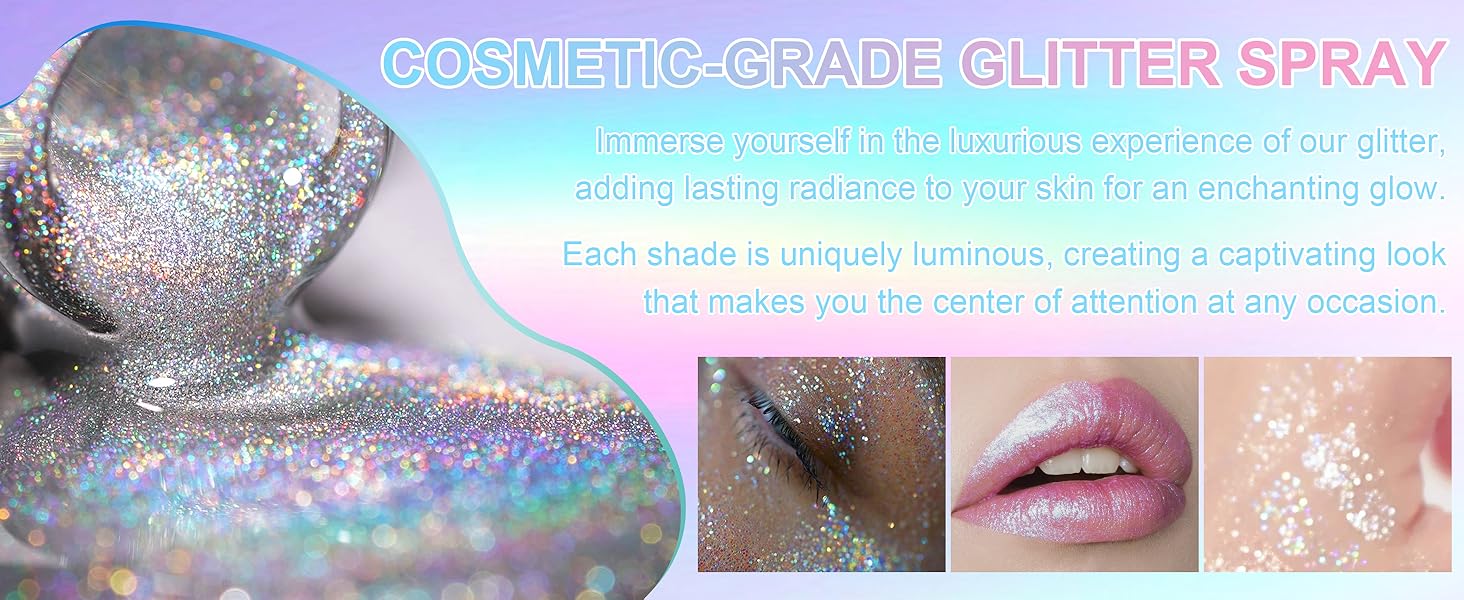 COSMETIC-GRADE GLITTER SPRAY

Immerse yourself in the luxurious experience of our glitter, adding lasting radiance to your skin for an enchanting glow.

Each shade is uniquely luminous, creating a captivating look that makes you the center of attention at any occasion.